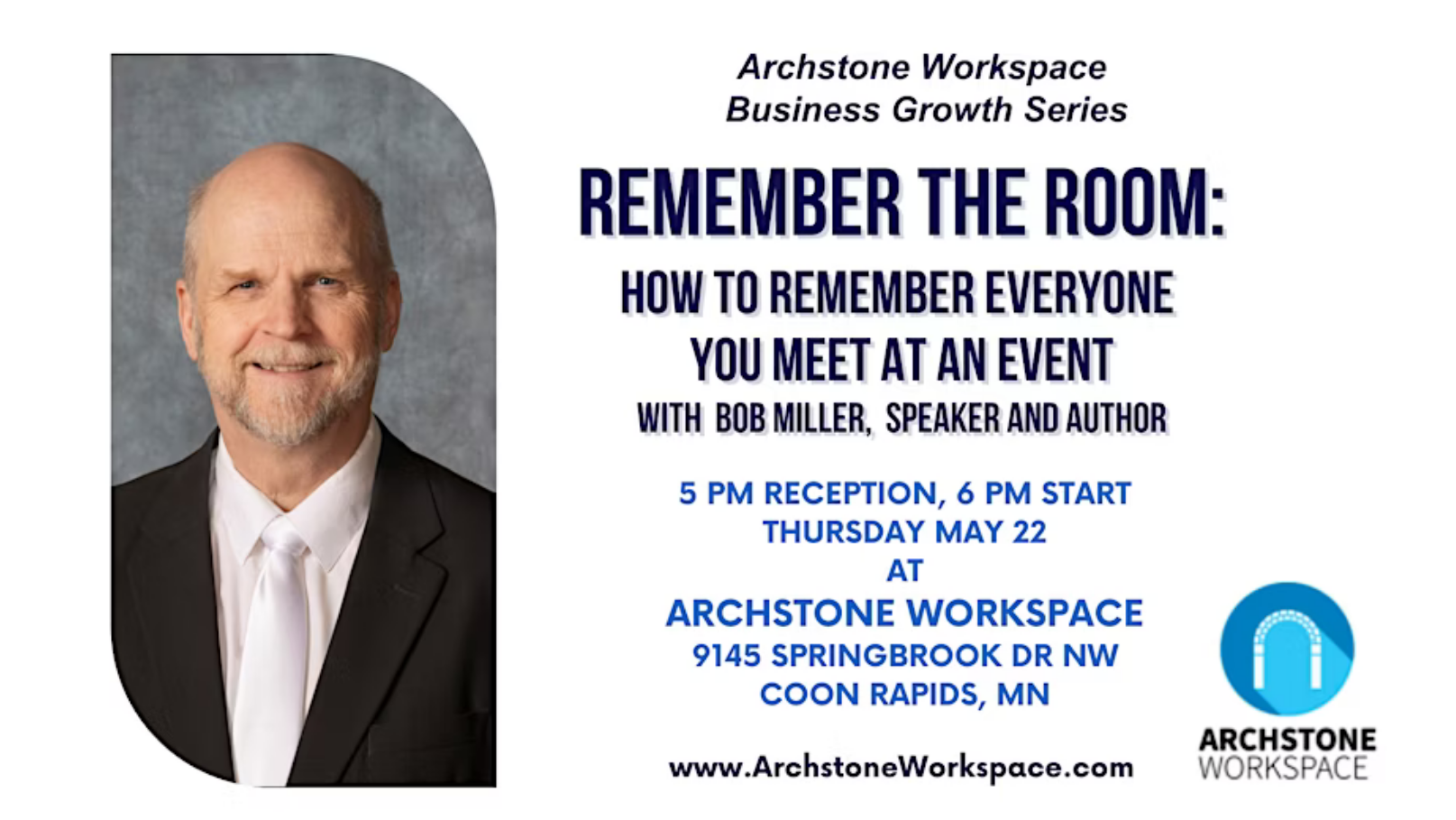 Archstone Workspace
Business Growth Series

REMEMBER THE ROOM:

HOW TO REMEMBER EVERYONE YOU MEET AT AN EVENT

WITH BOB MILLER, SPEAKER AND AUTHOR

5 PM RECEPTION, 6 PM START
THURSDAY MAY 22
AT
ARCHSTONE WORKSPACE
9145 SPRINGBROOK DR NW
COON RAPIDS, MN

www.ArchstoneWorkspace.com

ARCHSTONE
WORKSPACE